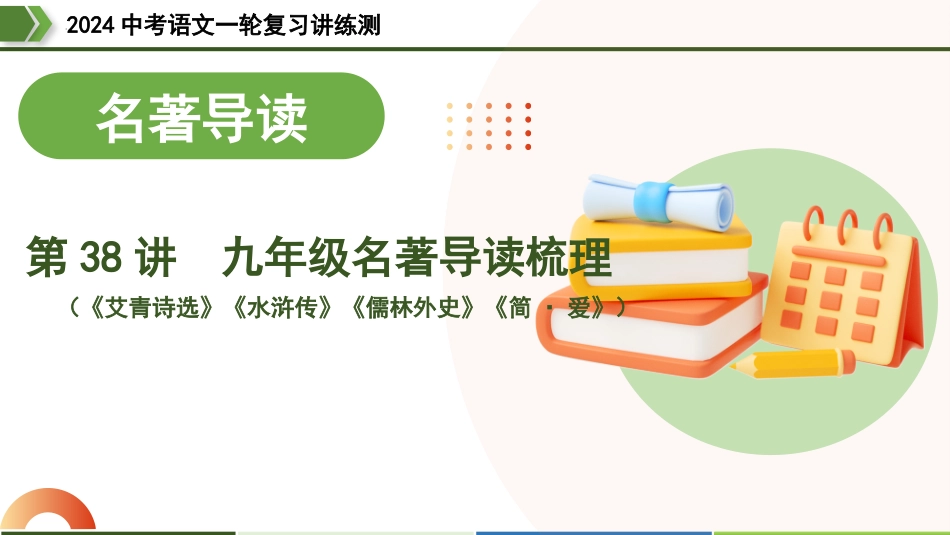 2024 中考语文一轮复习讲练测

名著导读

第 38 讲　九年级名著导读梳理

（《艾青诗选》《水浒传》《儒林外史》《简 · 爱》）